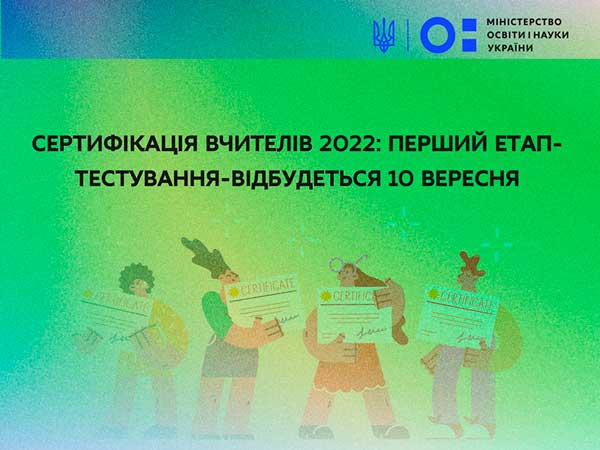 МІНІСТЕРСТВО ОСВІТИ І НАУКИ УКРАЇНИ

СЕРТИФІКАЦІЯ ВЧИТЕЛІВ 2022: ПЕРШИЙ ЕТАП-ТЕСТУВАННЯ-ВІДБУДЕТЬСЯ 10 ВЕРЕСНЯ

CERTIFICATE

CERTIFICATE

CERTIFICATE

CERTIFICATE